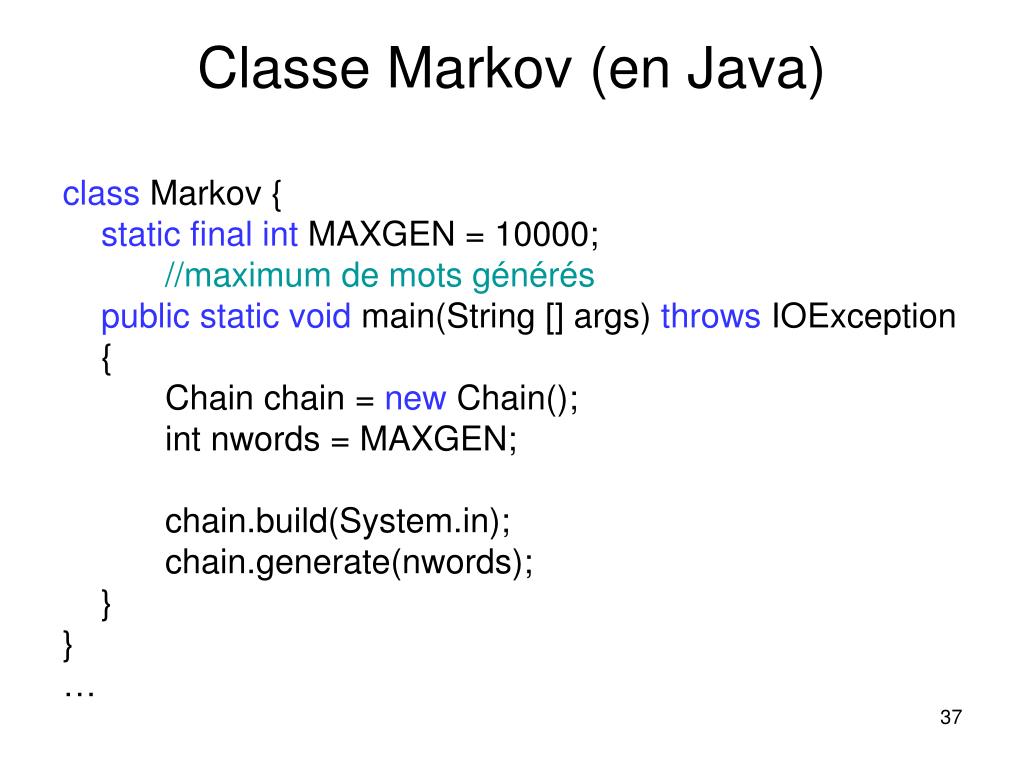 Classe Markov (en Java)

class Markov {
static final int MAXGEN = 10000;
//maximum de mots générés
public static void main(String [] args) throws IOException
{
Chain chain = new Chain();
int nwords = MAXGEN;

chain.build(System.in);
chain.generate(nwords);
}
}
…

37